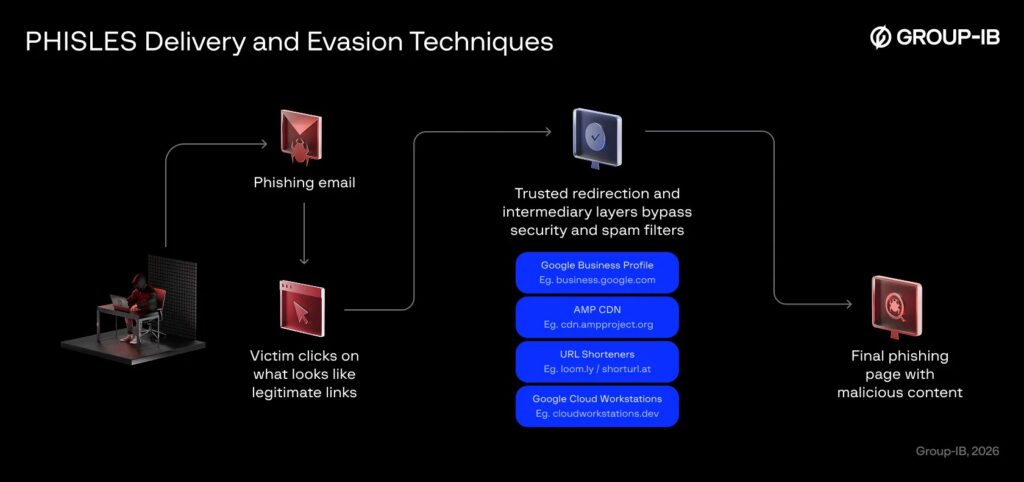 PHISLES Delivery and Evasion Techniques

GROUP-IB

Phishing email

Victim clicks on what looks like legitimate links

Trusted redirection and intermediary layers bypass security and spam filters

Google Business Profile
Eg. business.google.com

AMP CDN
Eg. cdn.ampproject.org

URL Shorteners
Eg. loom.ly / shorturl.at

Google Cloud Workstations
Eg. cloudworkstations.dev

Final phishing page with malicious content

Group-IB, 2026